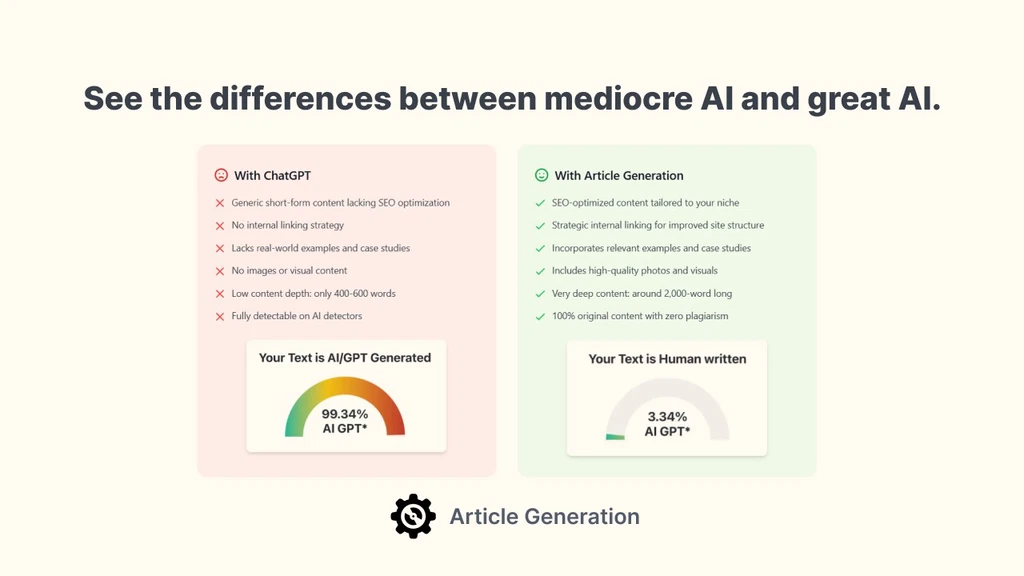 See the differences between mediocre AI and great AI.

With ChatGPT

Generic short-form content lacking SEO optimization
No internal linking strategy
Lacks real-world examples and case studies
No images or visual content
Low content depth: only 400-600 words
Fully detectable on AI detectors

Your Text is AI/GPT Generated
99.34%
AI GPT*

With Article Generation

SEO-optimized content tailored to your niche
Strategic internal linking for improved site structure
Incorporates relevant examples and case studies
Includes high-quality photos and visuals
Very deep content: around 2,000-word long
100% original content with zero plagiarism

Your Text is Human written
3.34%
AI GPT*

Article Generation